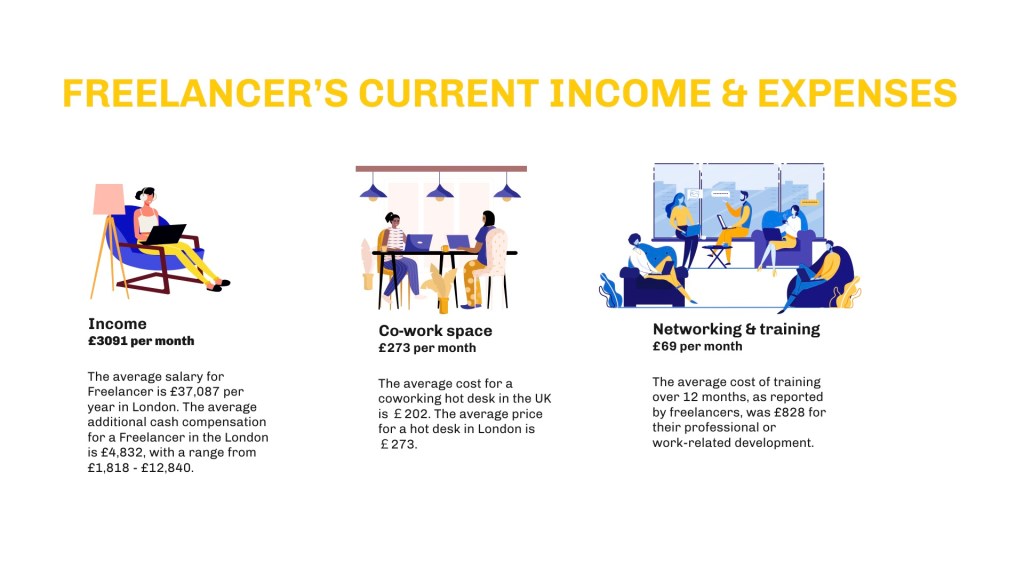 FREELANCER'S CURRENT INCOME & EXPENSES

Income
£3091 per month

The average salary for Freelancer is £37,087 per year in London. The average additional cash compensation for a Freelancer in the London is £4,832, with a range from £1,818 - £12,840.

Co-work space
£273 per month

The average cost for a coworking hot desk in the UK is ￡202. The average price for a hot desk in London is ￡273.

Networking & training
£69 per month

The average cost of training over 12 months, as reported by freelancers, was £828 for their professional or work-related development.